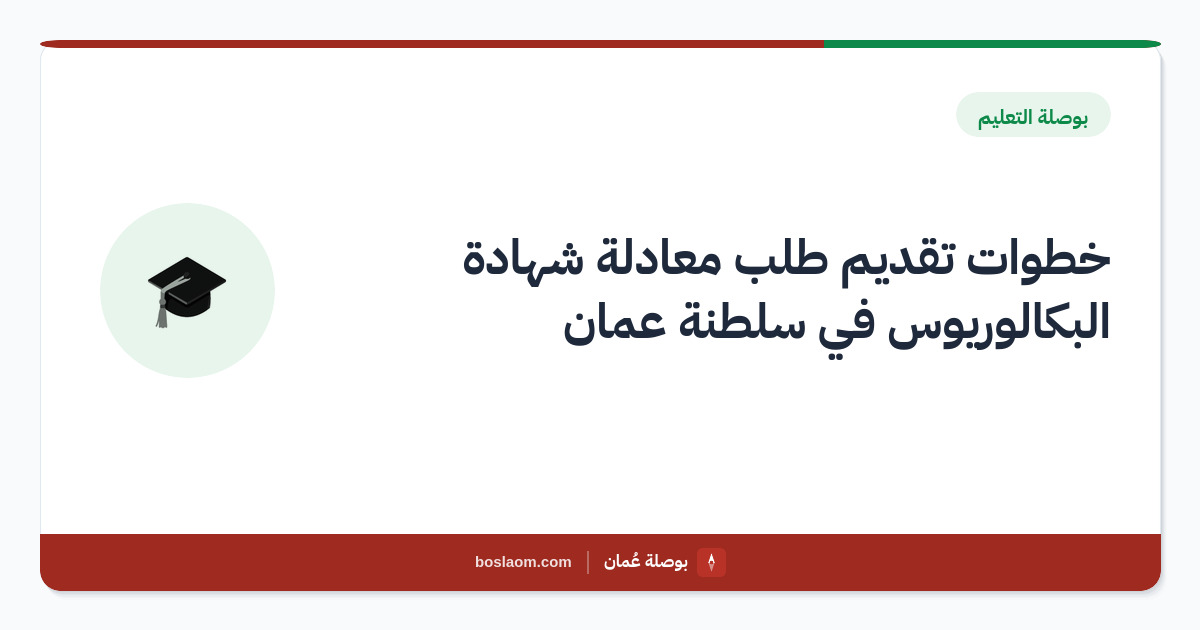 بوصلة التعليم

خطوات تقديم طلب معادلة شهادة البكالوريوس في سلطنة عمان

بوصلة عُمان | boslaom.com